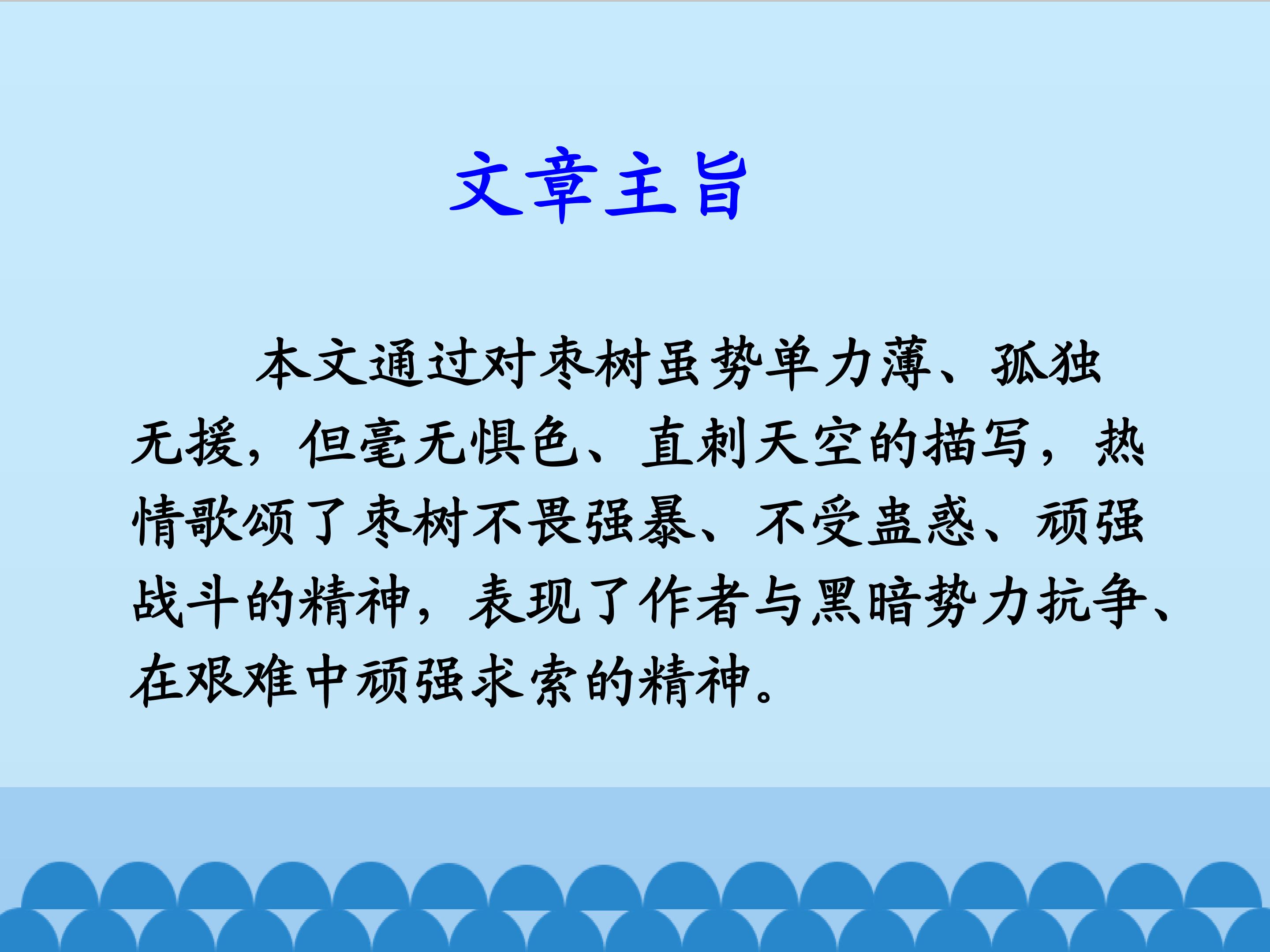 文章主旨

本文通过对枣树虽势单力薄、孤独无援，但毫无惧色、直刺天空的描写，热情歌颂了枣树不畏强暴、不受蛊惑、顽强战斗的精神，表现了作者与黑暗势力抗争、在艰难中顽强求索的精神。